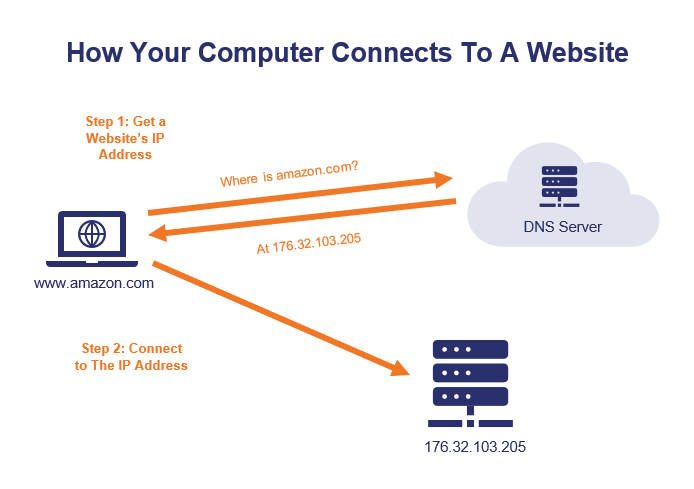 How Your Computer Connects To A Website

Step 1: Get a Website's IP Address

Where is amazon.com?

DNS Server

At 176.32.103.205

www.amazon.com

Step 2: Connect to The IP Address

176.32.103.205